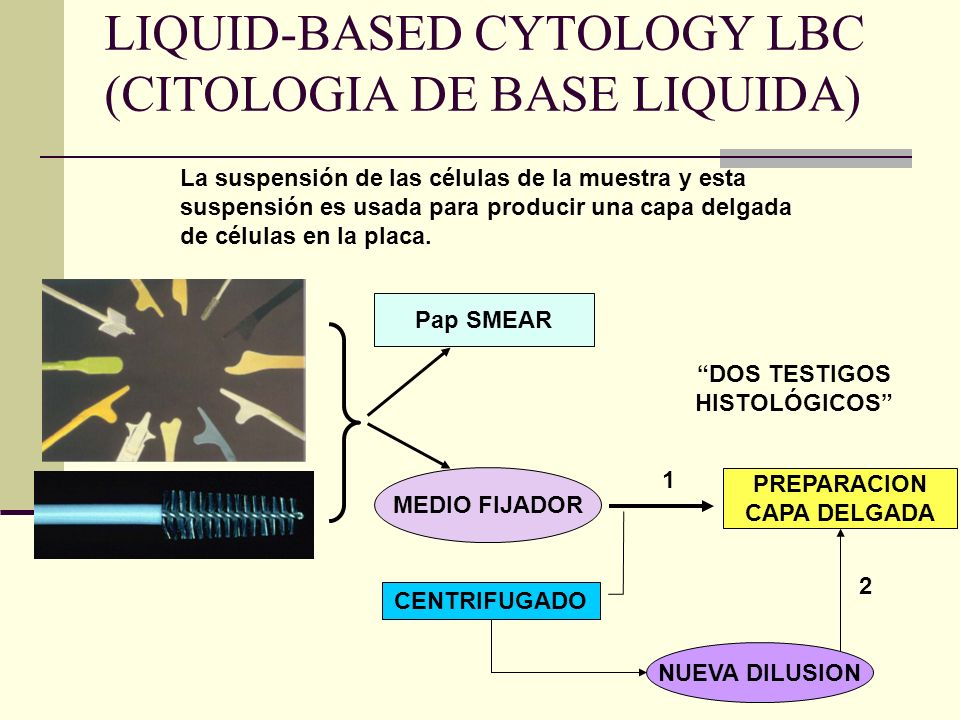 LIQUID-BASED CYTOLOGY LBC (CITOLOGIA DE BASE LIQUIDA)

La suspensión de las células de la muestra y esta suspensión es usada para producir una capa delgada de células en la placa.

Pap SMEAR

“DOS TESTIGOS HISTOLÓGICOS”

MEDIO FIJADOR

1

PREPARACION CAPA DELGADA

CENTRIFUGADO

2

NUEVA DILUSION